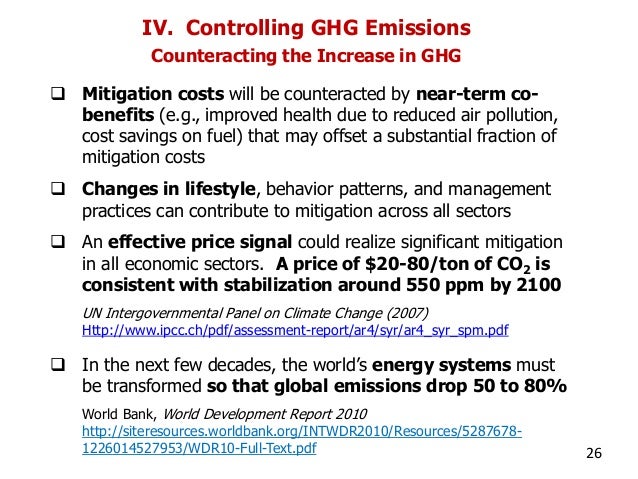 IV. Controlling GHG Emissions
Counteracting the Increase in GHG

❑ Mitigation costs will be counteracted by near-term co-benefits (e.g., improved health due to reduced air pollution, cost savings on fuel) that may offset a substantial fraction of mitigation costs

❑ Changes in lifestyle, behavior patterns, and management practices can contribute to mitigation across all sectors

❑ An effective price signal could realize significant mitigation in all economic sectors. A price of \$20-80/ton of $CO_2$ is consistent with stabilization around 550 ppm by 2100

UN Intergovernmental Panel on Climate Change (2007)
Http://www.ipcc.ch/pdf/assessment-report/ar4/syr/ar4_syr_spm.pdf

❑ In the next few decades, the world's energy systems must be transformed so that global emissions drop 50 to 80%

World Bank, World Development Report 2010
http://siteresources.worldbank.org/INTWDR2010/Resources/5287678-1226014527953/WDR10-Full-Text.pdf

26